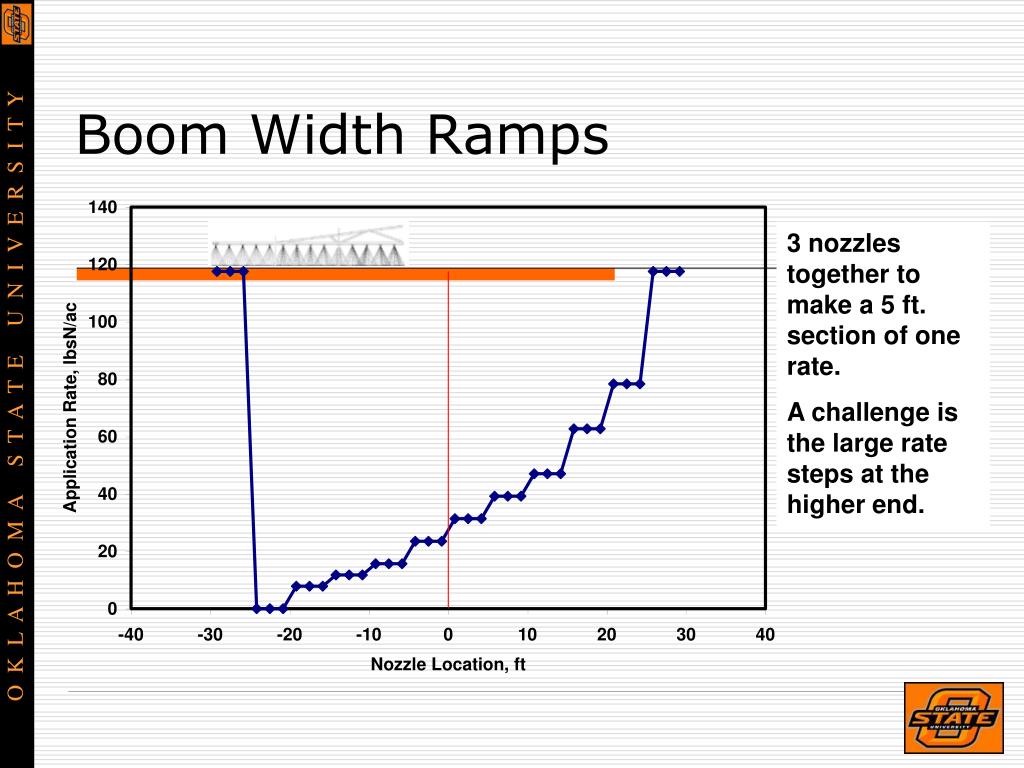 OKLAHOMA STATE UNIVERSITY

Boom Width Ramps

140
120
100
80
60
40
20
0

Application Rate, lbsN/ac

-40 -30 -20 -10 0 10 20 30 40

Nozzle Location, ft

3 nozzles together to make a 5 ft. section of one rate.

A challenge is the large rate steps at the higher end.

OKLAHOMA STATE UNIVERSITY